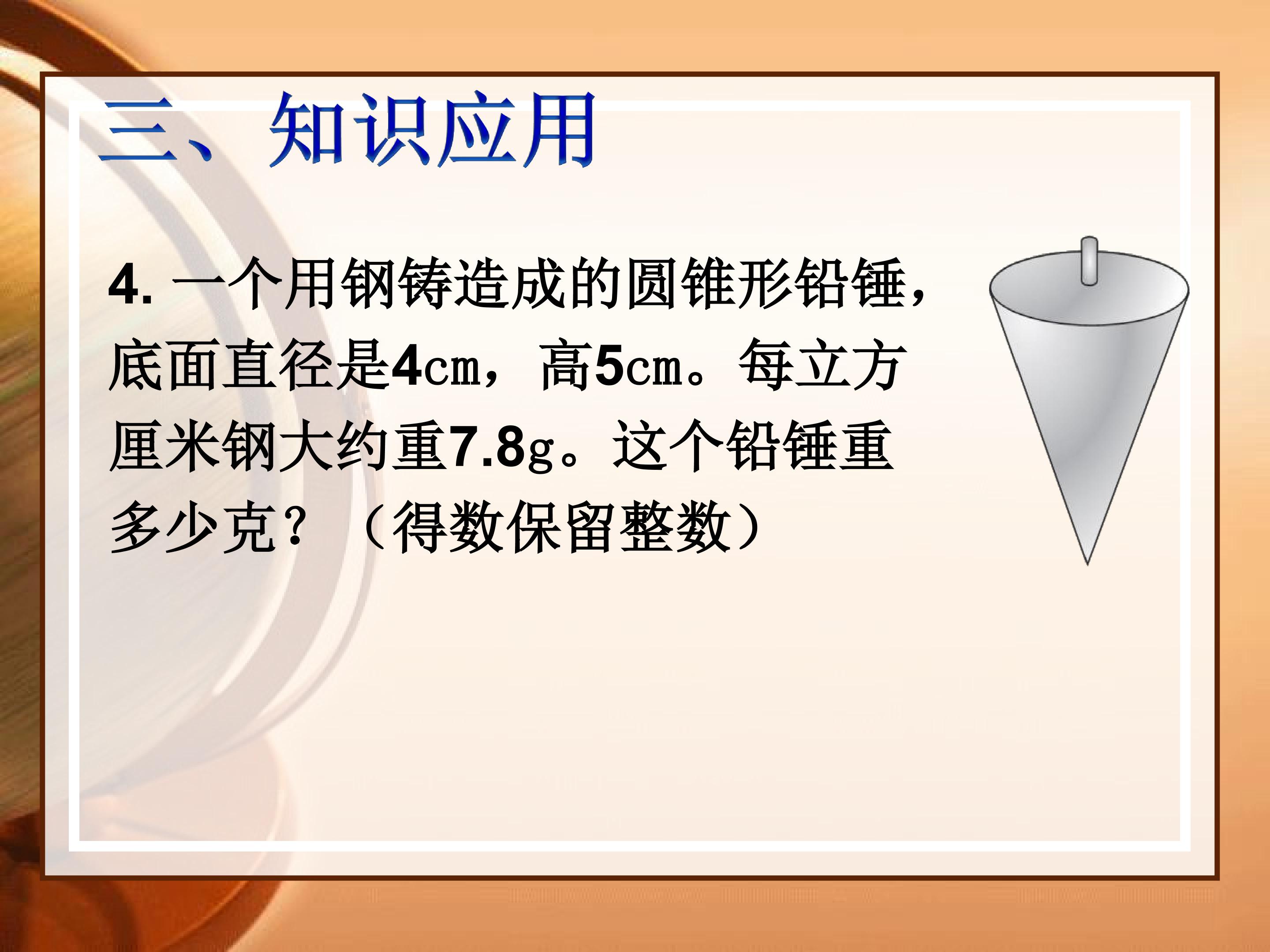 三、知识应用

4.一个用钢铸造成的圆锥形铅锤，底面直径是4cm，高5cm。每立方厘米钢大约重7.8g。这个铅锤重多少克？（得数保留整数）